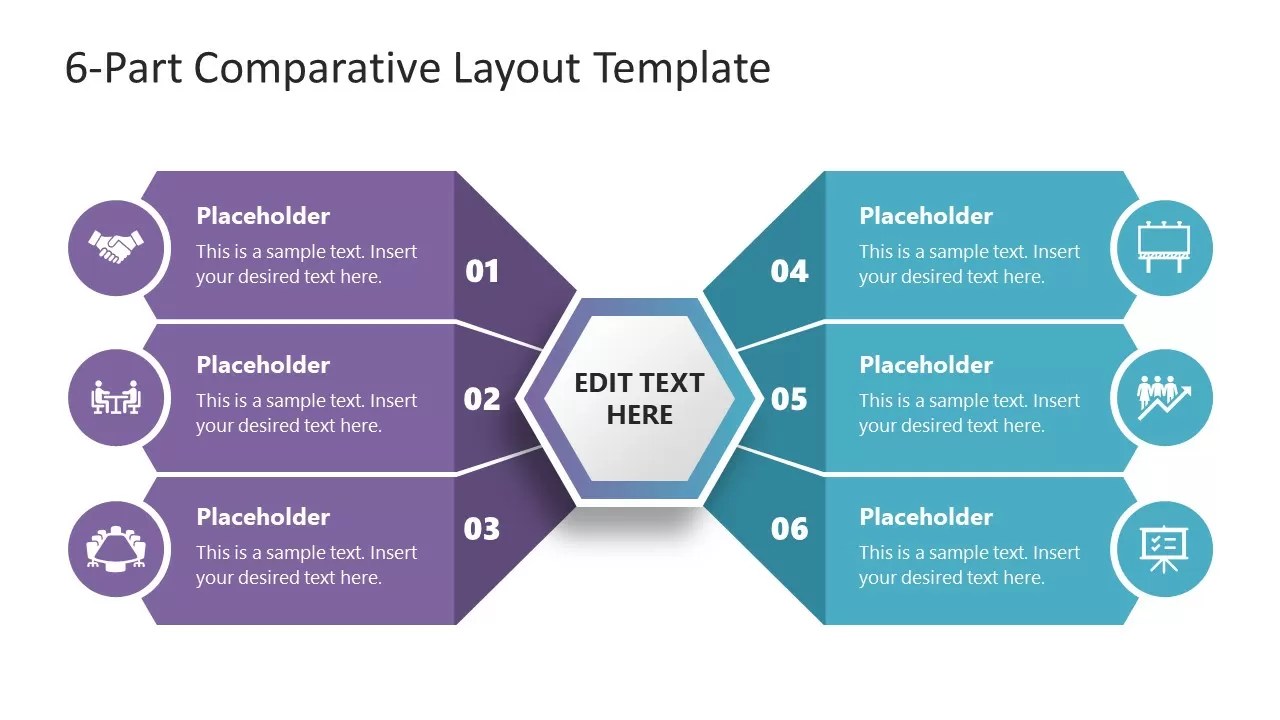 6-Part Comparative Layout Template

Placeholder
This is a sample text. Insert your desired text here.
01

Placeholder
This is a sample text. Insert your desired text here.
02

Placeholder
This is a sample text. Insert your desired text here.
03

EDIT TEXT HERE

04
Placeholder
This is a sample text. Insert your desired text here.

05
Placeholder
This is a sample text. Insert your desired text here.

06
Placeholder
This is a sample text. Insert your desired text here.